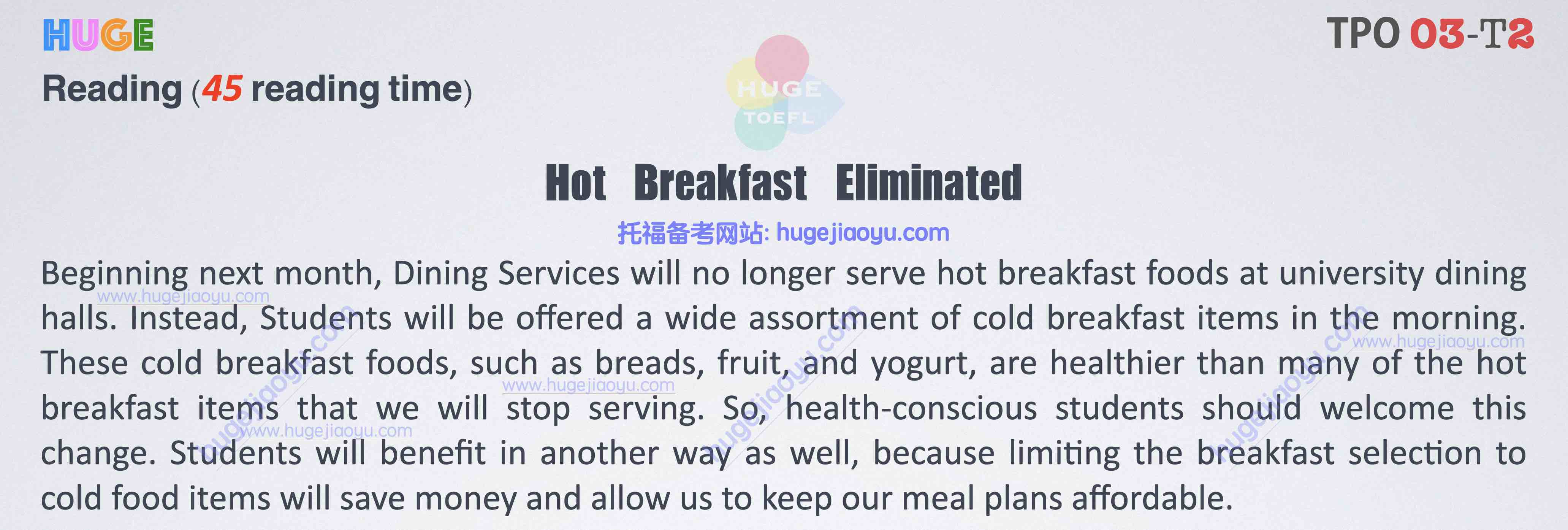 HUGE

TPO 03-T2

Reading (45 reading time)

HUGE TOEFL

Hot Breakfast Eliminated

托福备考网站: hugejiaoyu.com

Beginning next month, Dining Services will no longer serve hot breakfast foods at university dining halls. Instead, Students will be offered a wide assortment of cold breakfast items in the morning. These cold breakfast foods, such as breads, fruit, and yogurt, are healthier than many of the hot breakfast items that we will stop serving. So, health-conscious students should welcome this change. Students will benefit in another way as well, because limiting the breakfast selection to cold food items will save money and allow us to keep our meal plans affordable.

www.hugejiaoyu.com www.hugejiaoyu.com www.hugejiaoyu.com www.hugejiaoyu.com hugejiaoyu.com hugejiaoyu.com hugejiaoyu.com